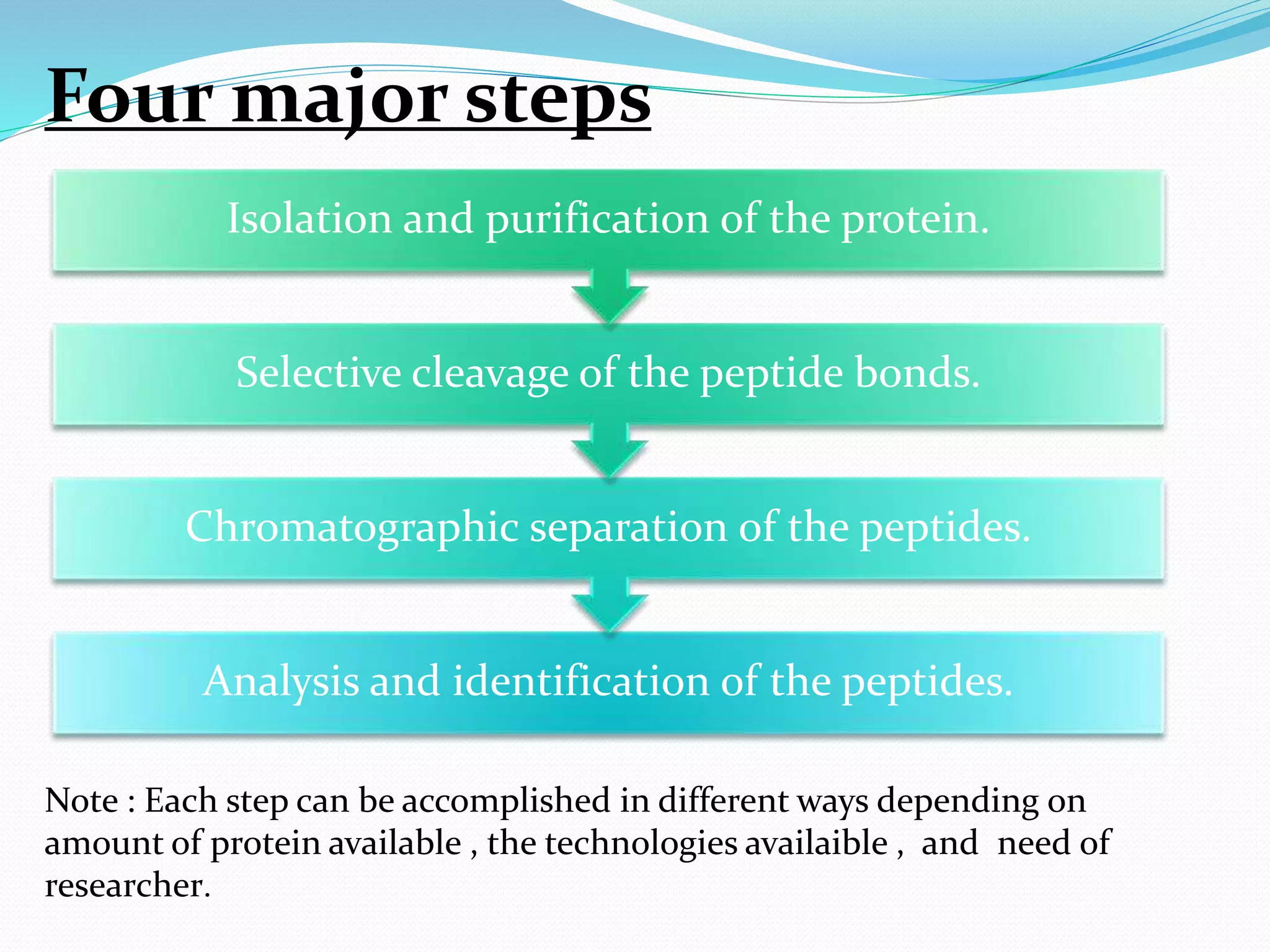 Four major steps

Isolation and purification of the protein.

Selective cleavage of the peptide bonds.

Chromatographic separation of the peptides.

Analysis and identification of the peptides.

Note : Each step can be accomplished in different ways depending on amount of protein available , the technologies availaible , and need of researcher.